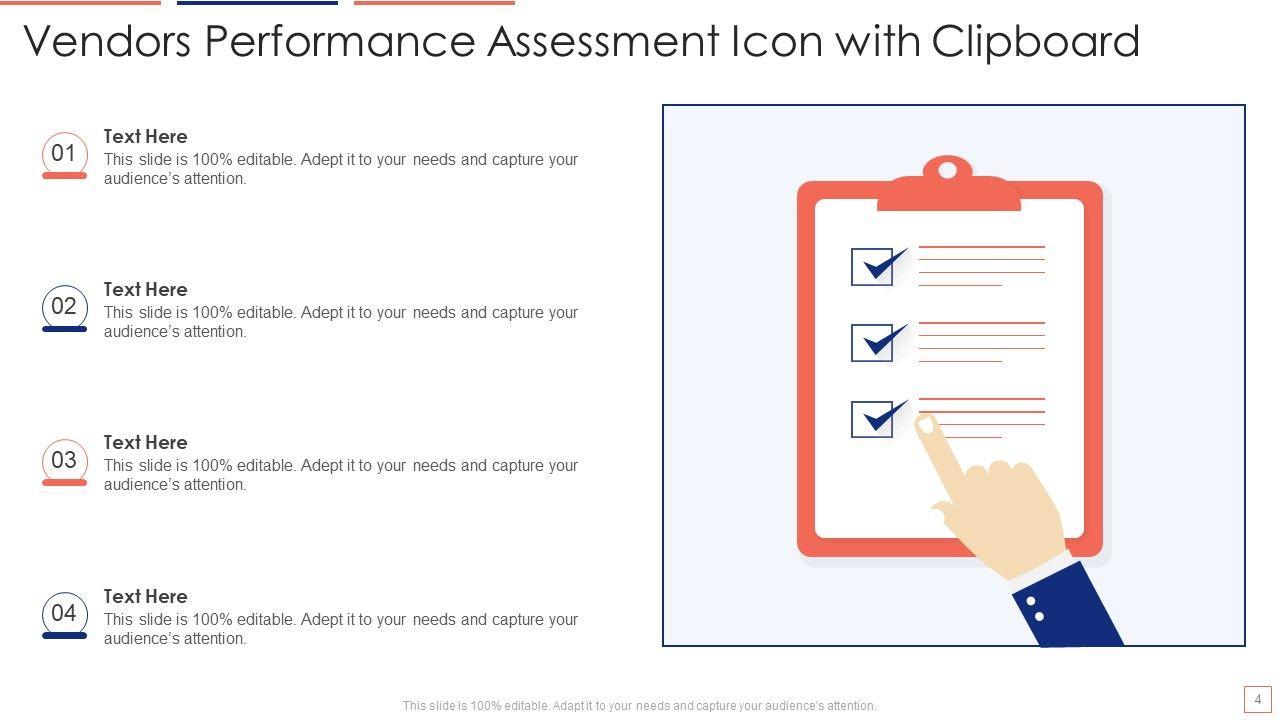 Vendors Performance Assessment Icon with Clipboard

01
Text Here
This slide is 100% editable. Adept it to your needs and capture your audience's attention.

02
Text Here
This slide is 100% editable. Adept it to your needs and capture your audience's attention.

03
Text Here
This slide is 100% editable. Adept it to your needs and capture your audience's attention.

04
Text Here
This slide is 100% editable. Adept it to your needs and capture your audience's attention.

This slide is 100% editable. Adapt it to your needs and capture your audience's attention.

4